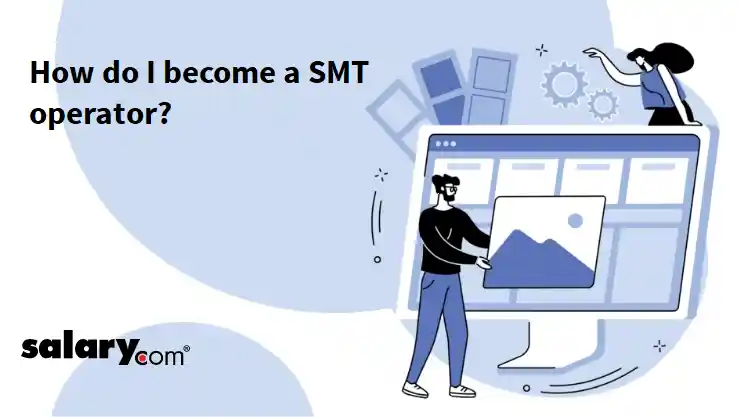 How do I become a SMT operator?

salary.com®